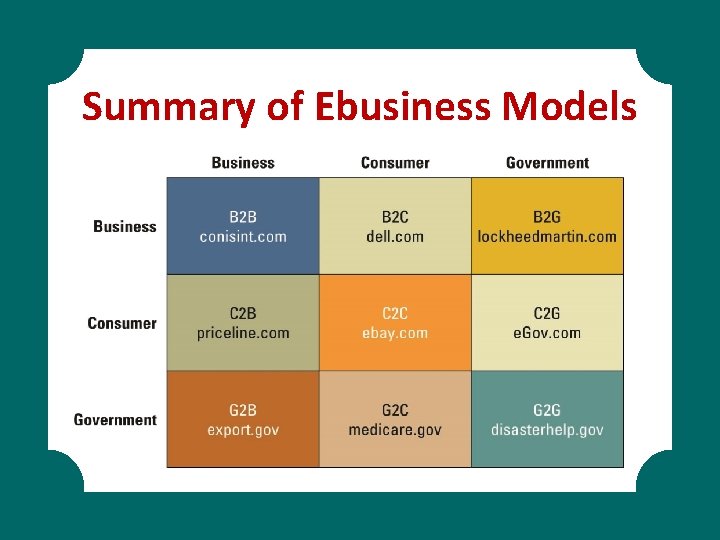 Summary of Ebusiness Models

| | Business | Consumer | Government |
|---|---|---|---|
| Business | B2B conisint.com | B2C dell.com | B2G lockheedmartin.com |
| Consumer | C2B priceline.com | C2C ebay.com | C2G eGov.com |
| Government | G2B export.gov | G2C medicare.gov | G2G disasterhelp.gov |